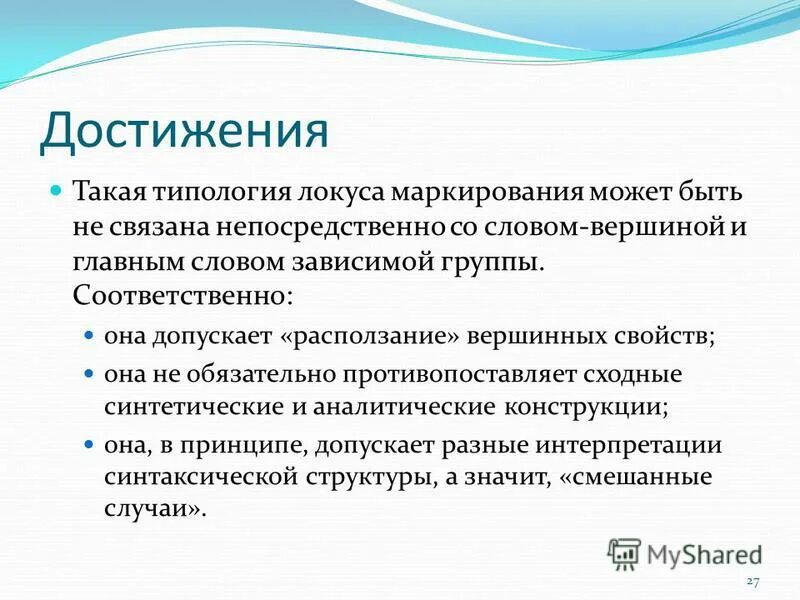 Достижения

Такая типология локуса маркирования может быть не связана непосредственно со словом-вершиной и главным словом зависимой группы. Соответственно:

она допускает «расползание» вершинных свойств;

она не обязательно противопоставляет сходные синтетические и аналитические конструкции;

она, в принципе, допускает разные интерпретации синтаксической структуры, а значит, «смешанные случаи».

MyShared

27